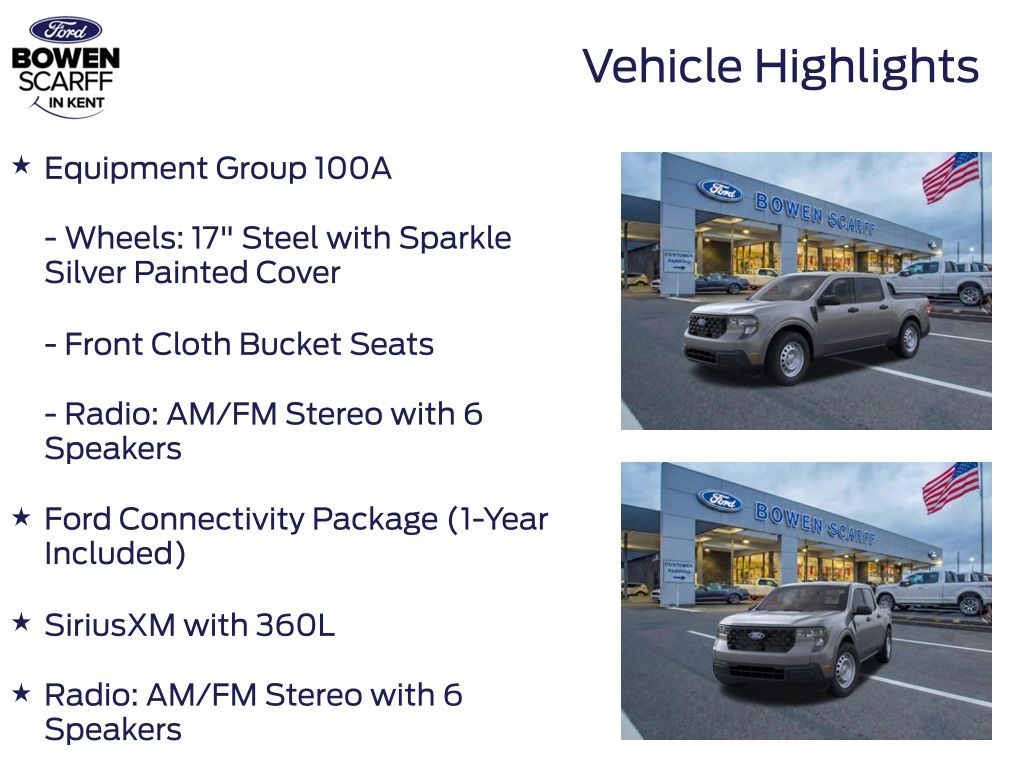 Ford
BOWEN
SCARFF
IN KENT

Vehicle Highlights

★ Equipment Group 100A

- Wheels: 17" Steel with Sparkle Silver Painted Cover

- Front Cloth Bucket Seats

- Radio: AM/FM Stereo with 6 Speakers

★ Ford Connectivity Package (1-Year Included)

★ SiriusXM with 360L

★ Radio: AM/FM Stereo with 6 Speakers

Ford
BOWEN SCARFF
CUSTOMER PARKING

Ford
BOWEN SCARFF
CUSTOMER PARKING